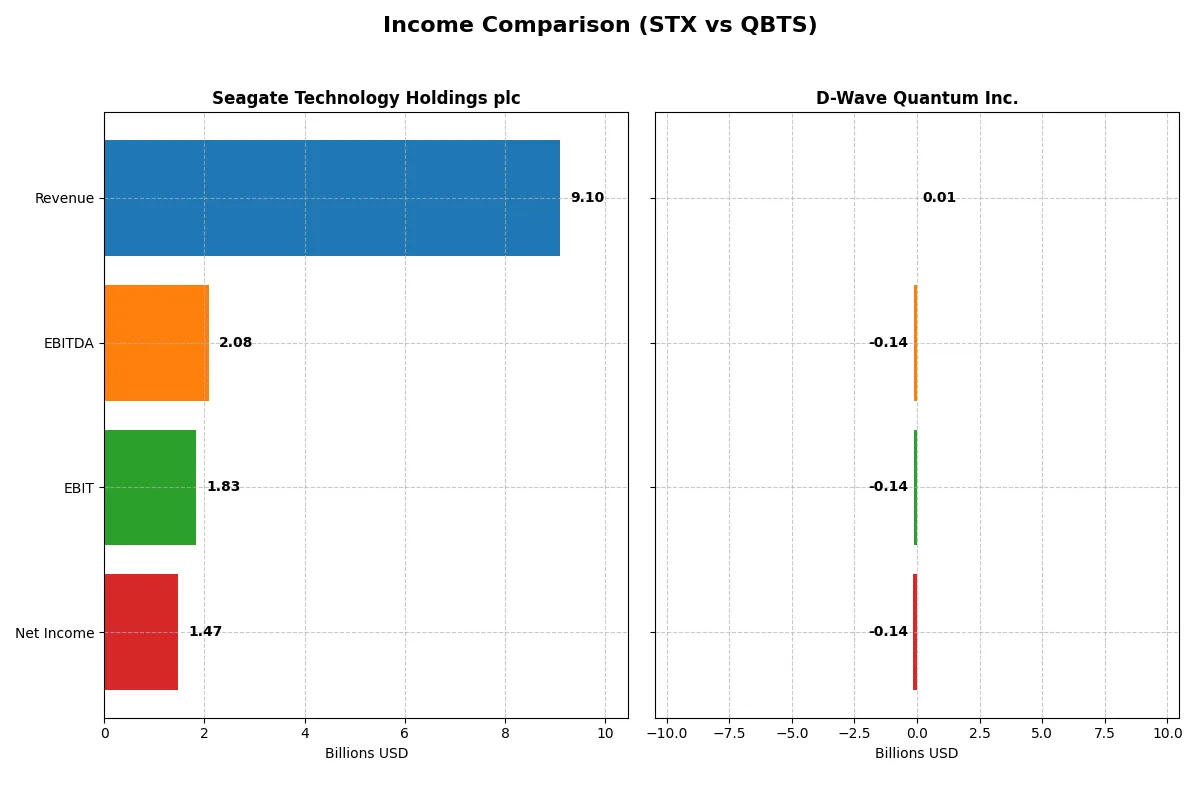 Income Comparison (STX vs QBTS)

Seagate Technology Holdings plc

Revenue
EBITDA
EBIT
Net Income

9.10
2.08
1.83
1.47

0
2
4
6
8
10
Billions USD

D-Wave Quantum Inc.

0.01
-0.14
-0.14
-0.14

−10.0
−7.5
−5.0
−2.5
0.0
2.5
5.0
7.5
10.0
Billions USD